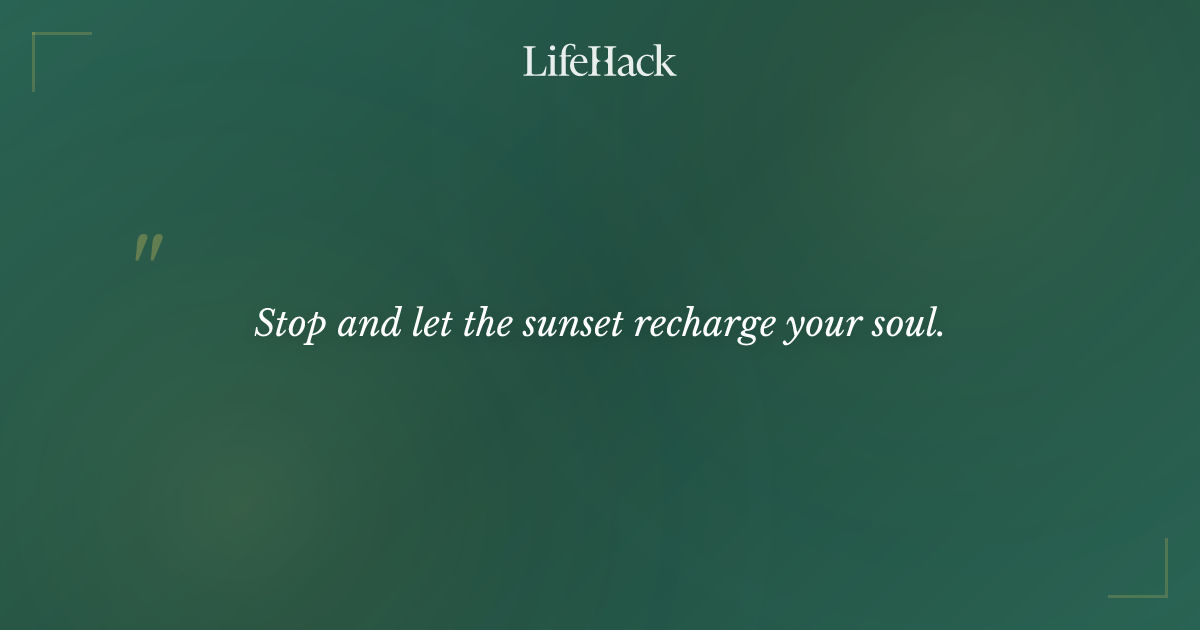 LifeHack

"

Stop and let the sunset recharge your soul.